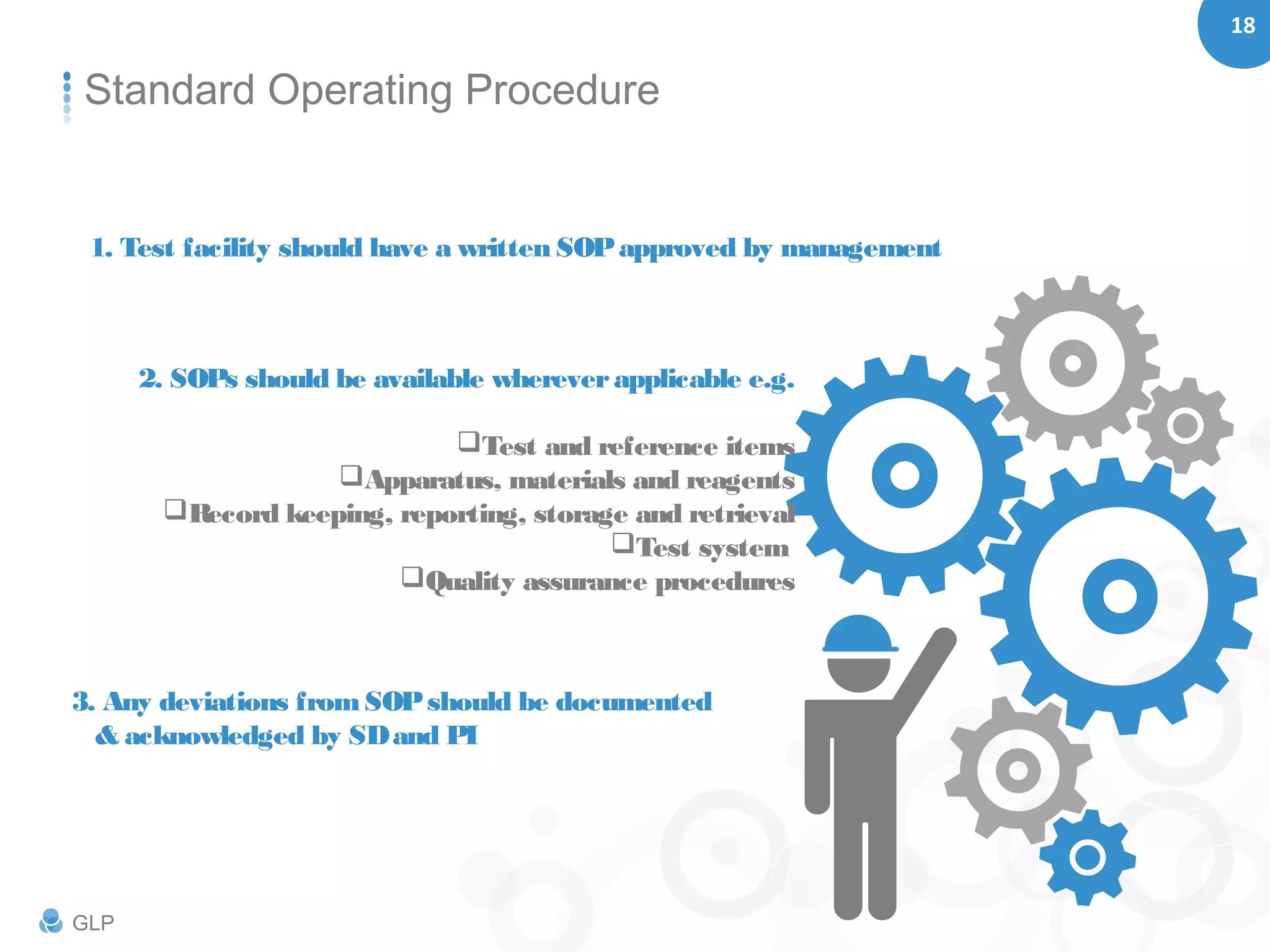 18

Standard Operating Procedure

1. Test facility should have a written SOP approved by management

2. SOPs should be available wherever applicable e.g.

❑Test and reference items
❑Apparatus, materials and reagents
❑Record keeping, reporting, storage and retrieval
❑Test system
❑Quality assurance procedures

3. Any deviations from SOP should be documented & acknowledged by SD and PI

GLP